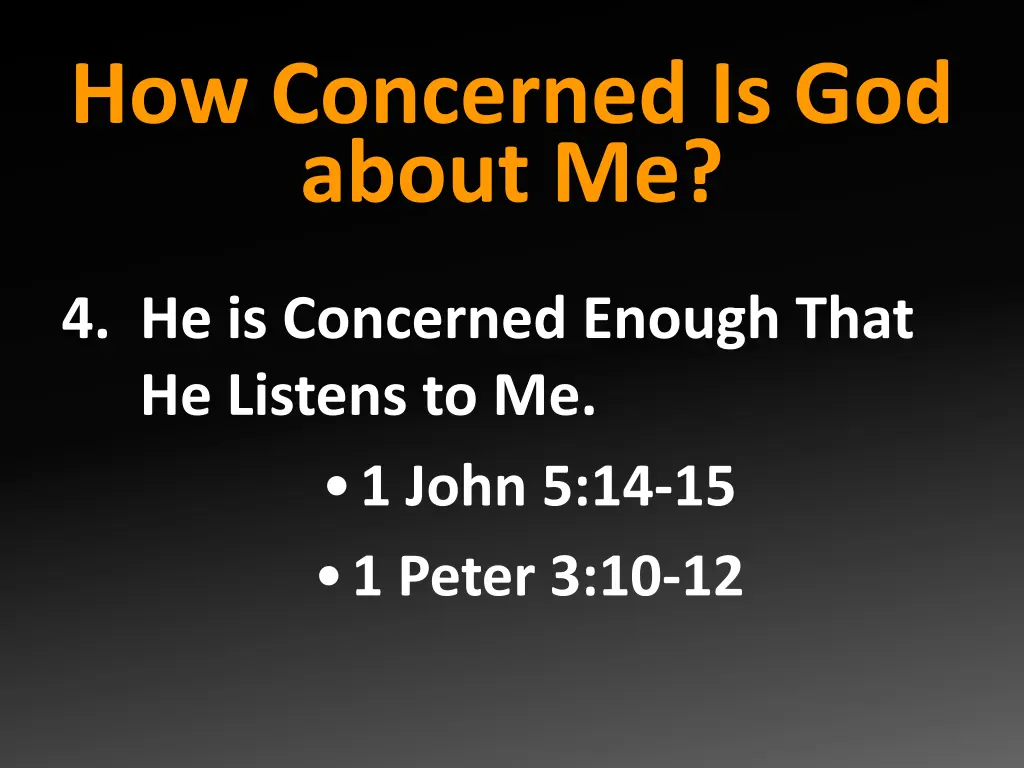 How Concerned Is God about Me?

4. He is Concerned Enough That He Listens to Me.

• 1 John 5:14-15
• 1 Peter 3:10-12